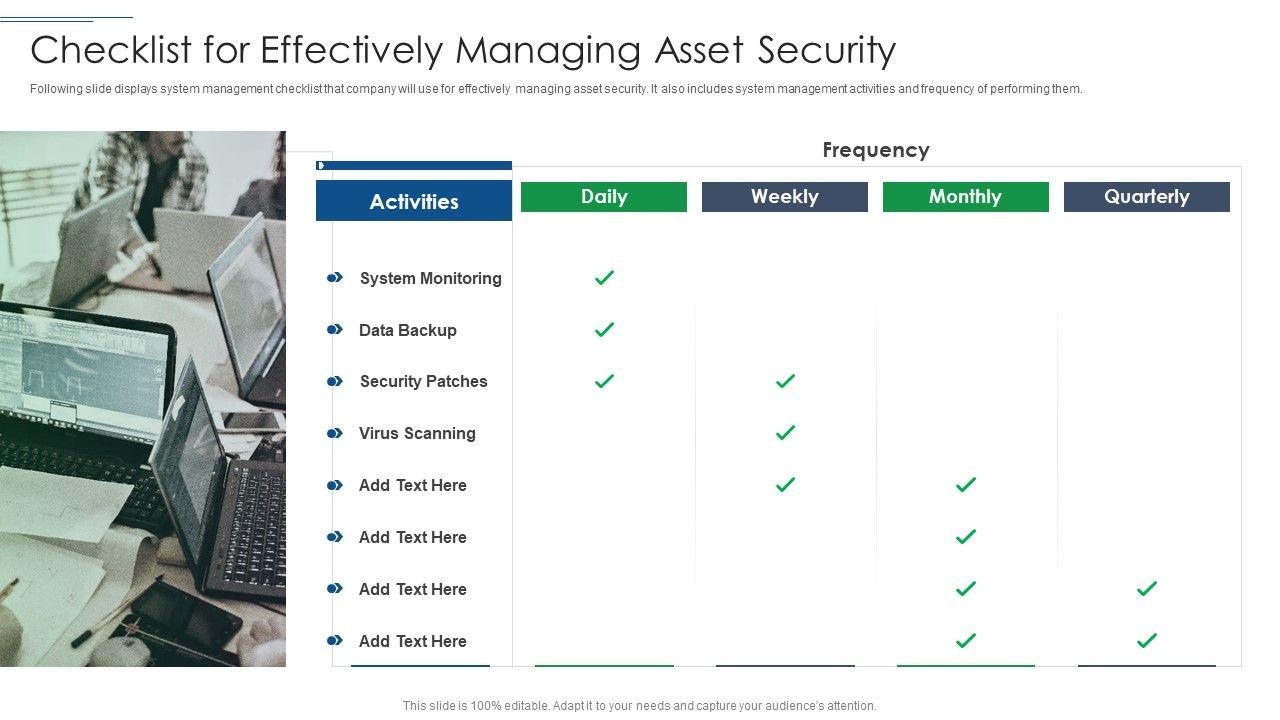 Checklist for Effectively Managing Asset Security

Following slide displays system management checklist that company will use for effectively managing asset security. It also includes system management activities and frequency of performing them.

Frequency

| Activities | Daily | Weekly | Monthly | Quarterly |
|---|---|---|---|---|
| System Monitoring | ✓ | | | |
| Data Backup | ✓ | | | |
| Security Patches | ✓ | ✓ | | |
| Virus Scanning | | ✓ | | |
| Add Text Here | | ✓ | ✓ | |
| Add Text Here | | | ✓ | |
| Add Text Here | | | ✓ | ✓ |
| Add Text Here | | | ✓ | ✓ |

This slide is 100% editable. Adapt it to your needs and capture your audience's attention.